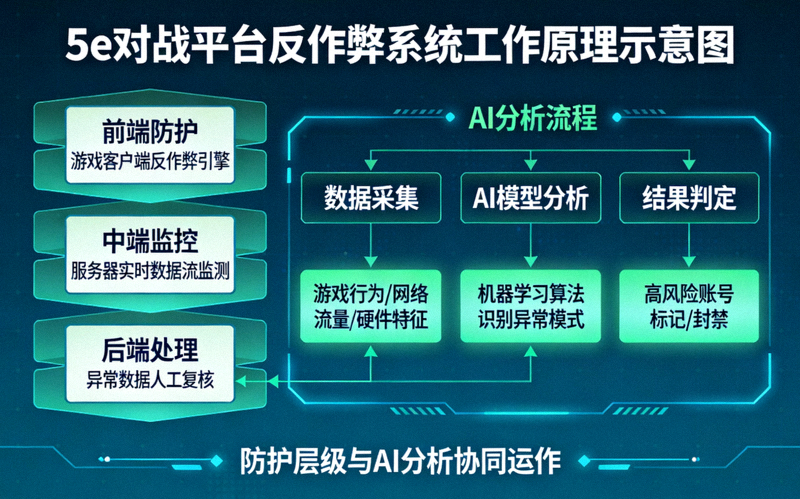 5e对战平台反作弊系统工作原理示意图

前端防护
游戏客户端反作弊引擎

中端监控
服务器实时数据流监测

后端处理
异常数据人工复核

AI分析流程

数据采集

AI模型分析

结果判定

游戏行为/网络流量/硬件特征

机器学习算法识别异常模式

高风险账号标记/封禁

防护层级与AI分析协同运作